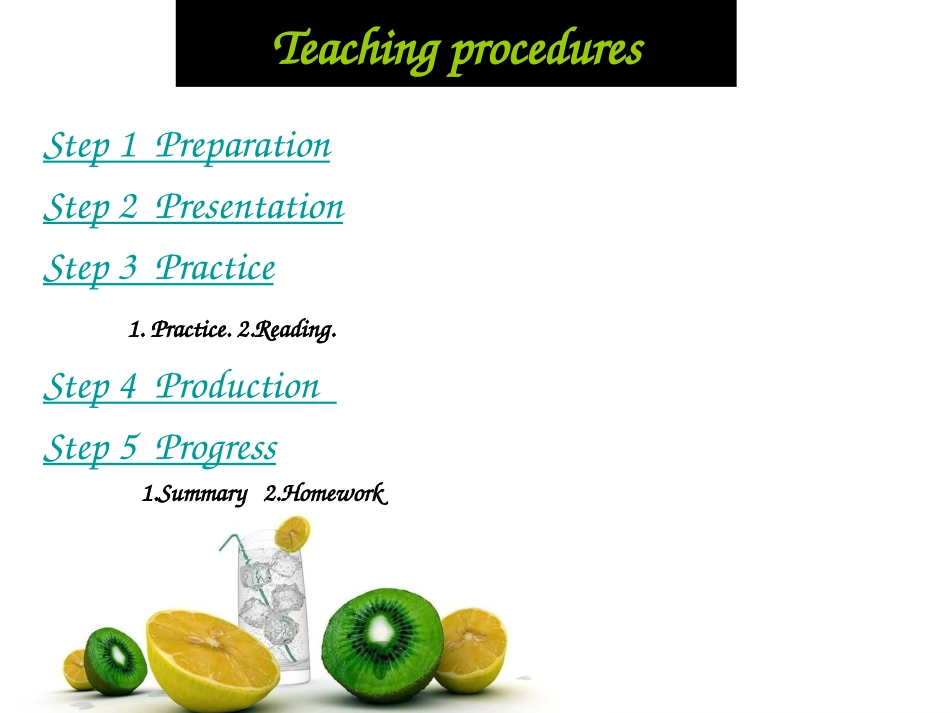 Teaching procedures

Step 1 Preparation

Step 2 Presentation

Step 3 Practice

1. Practice. 2.Reading.

Step 4 Production

Step 5 Progress

1.Summary 2.Homework